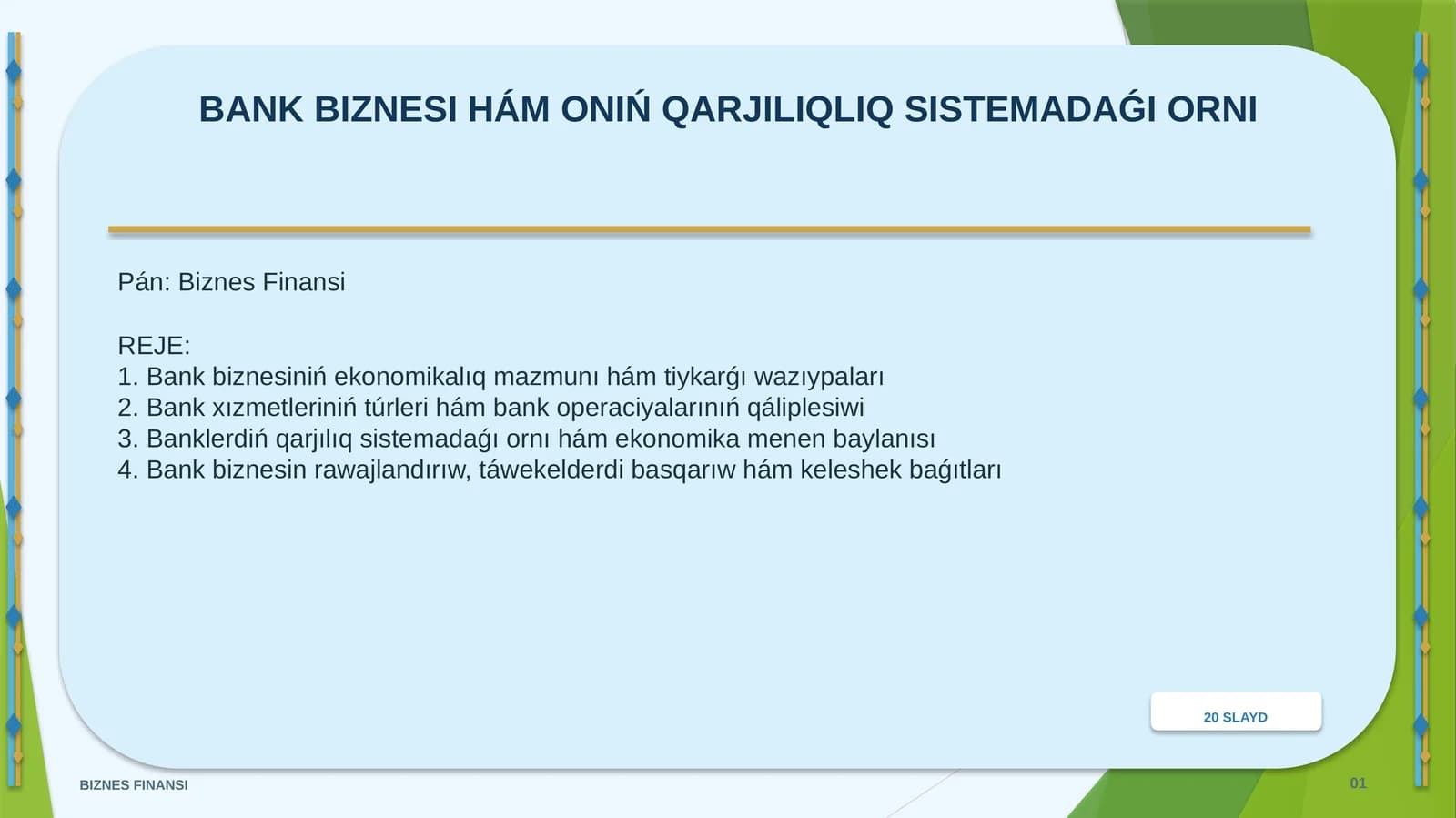 BANK BIZNESI HÁM ONIŃ QARJILIQLIQ SISTEMADAǴI ORNI

Pán: Biznes Finansi

REJE:
1. Bank biznesiniń ekonomikalıq mazmunı hám tiykarǵı wazıypaları
2. Bank xızmetleriniń túrleri hám bank operaciyalarınıń qáliplesiwi
3. Banklerdiń qarjılıq sistemadaǵı ornı hám ekonomika menen baylanısı
4. Bank biznesin rawajlandırıw, táwekelderdi basqarıw hám keleshek baǵıtları

20 SLAYD

BIZNES FINANSI

01